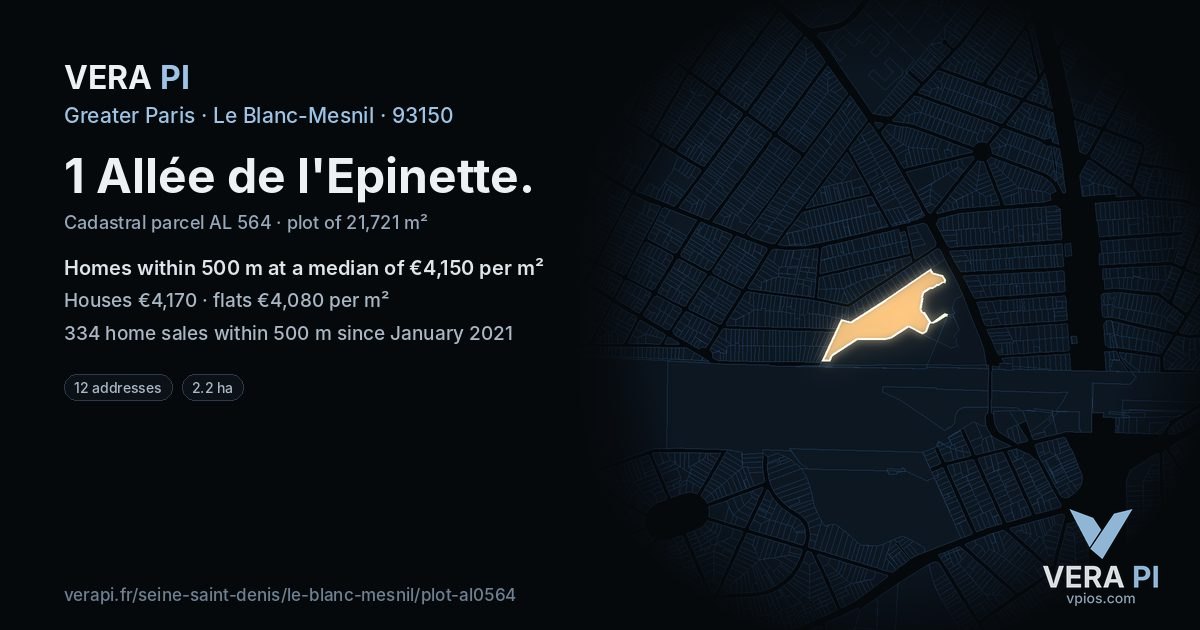 VERA PI

Greater Paris · Le Blanc-Mesnil · 93150

1 Allée de l'Epinette.

Cadastral parcel AL 564 · plot of 21,721 m²

Homes within 500 m at a median of €4,150 per m²

Houses €4,170 · flats €4,080 per m²

334 home sales within 500 m since January 2021

12 addresses

2.2 ha

verapi.fr/seine-saint-denis/le-blanc-mesnil/plot-al0564

VERA PI
vpios.com